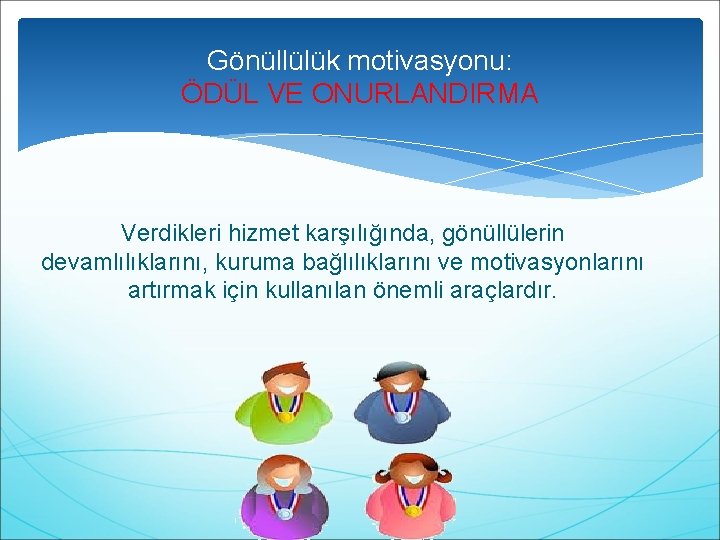 Gönüllülük motivasyonu:
ÖDÜL VE ONURLANDIRMA

Verdikleri hizmet karşılığında, gönüllülerin devamlılıklarını, kuruma bağlılıklarını ve motivasyonlarını artırmak için kullanılan önemli araçlardır.